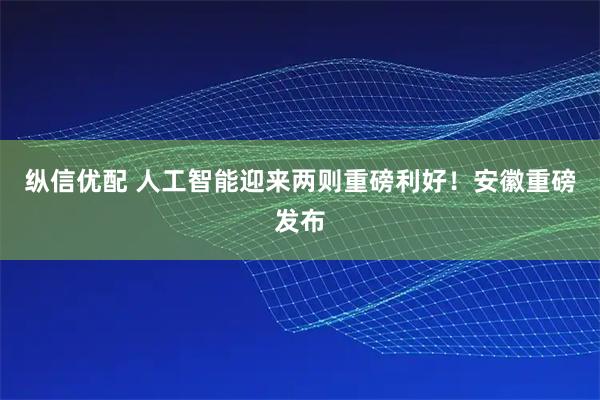 纵信优配 人工智能迎来两则重磅利好！安徽重磅发布